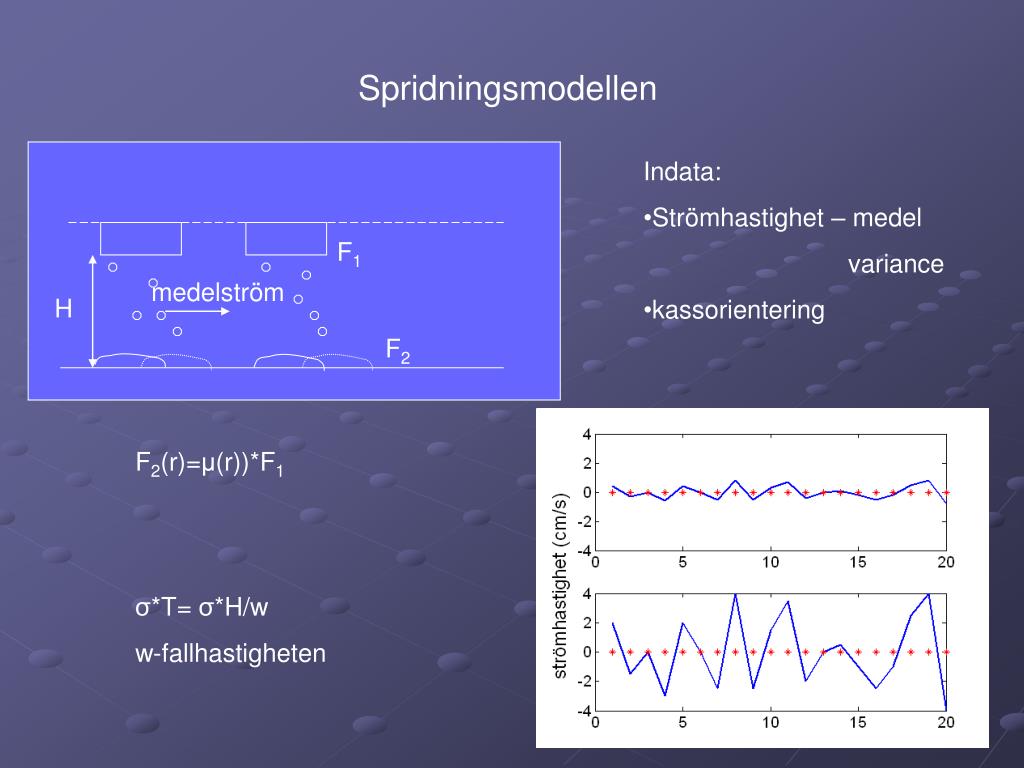 Spridningsmodellen

$F_1$

medelström

H

$F_2$

Indata:

•Strömhastighet – medel

variance

•kassorientering

$F_2(r)=\mu(r))*F_1$

σ*T= σ*H/w

w-fallhastigheten

strömhastighet (cm/s)

4
2
0
-2
-4
0
5
10
15
20

4
2
0
-2
-4
0
5
10
15
20